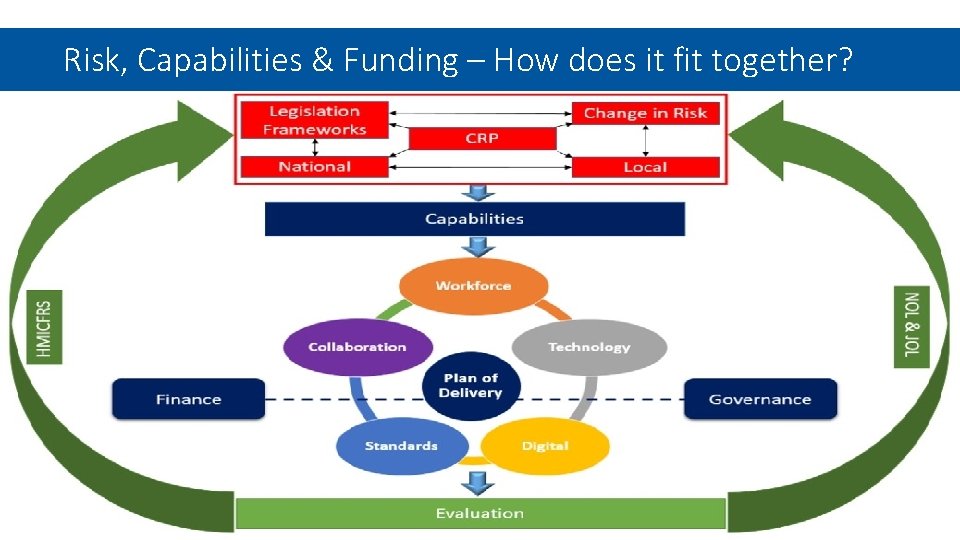 Risk, Capabilities & Funding – How does it fit together?

Legislation Frameworks

Change in Risk

CRP

National

Local

Capabilities

Workforce

Collaboration

Technology

Plan of Delivery

Finance

Governance

Standards

Digital

Evaluation

HMICFRS

NOL & JOL